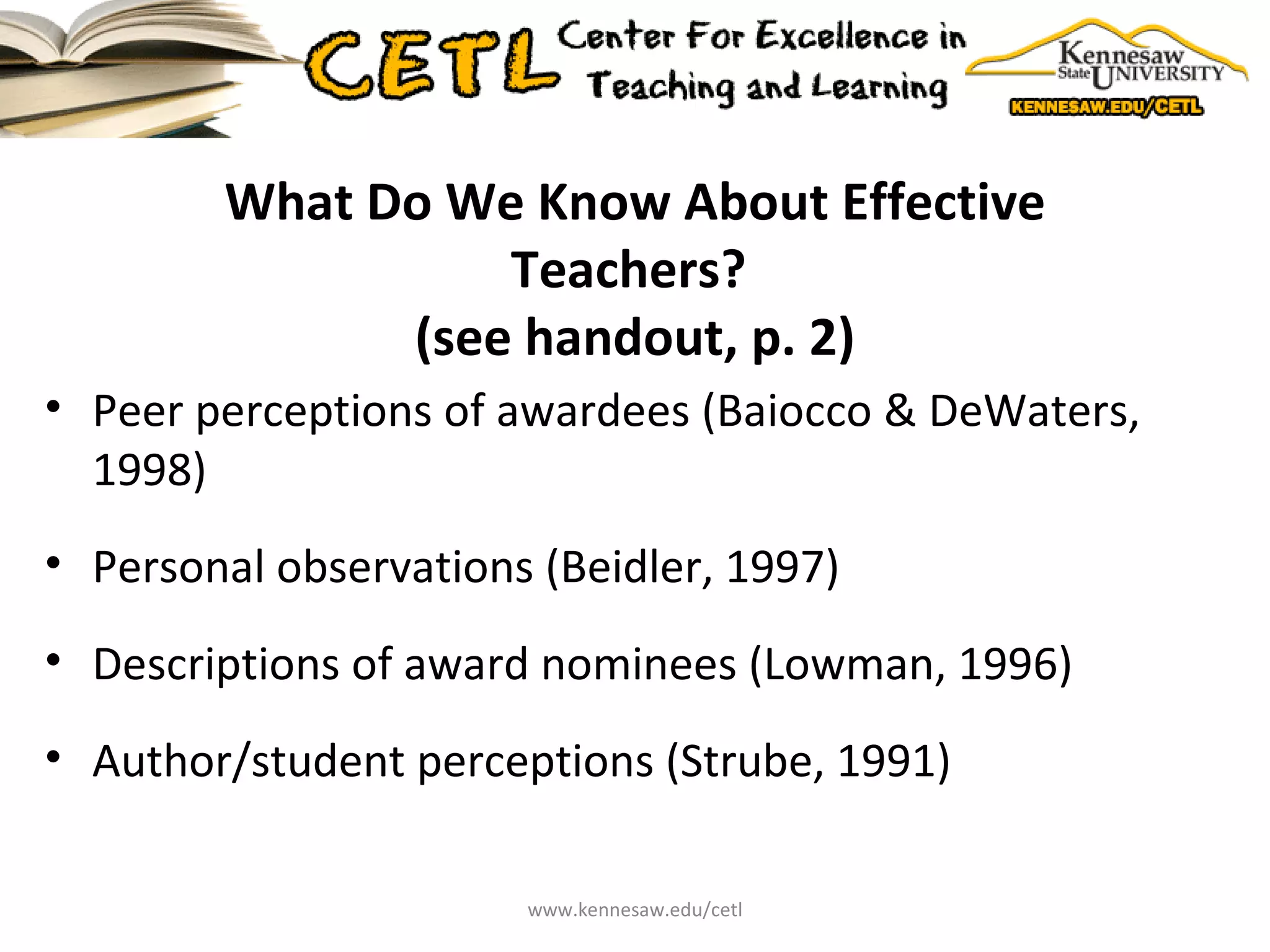 CETL Center For Excellence in Teaching and Learning

Kennesaw State UNIVERSITY

KENNESAW.EDU/CETL

What Do We Know About Effective Teachers?
(see handout, p. 2)

• Peer perceptions of awardees (Baiocco & DeWaters, 1998)

• Personal observations (Beidler, 1997)

• Descriptions of award nominees (Lowman, 1996)

• Author/student perceptions (Strube, 1991)

www.kennesaw.edu/cetl